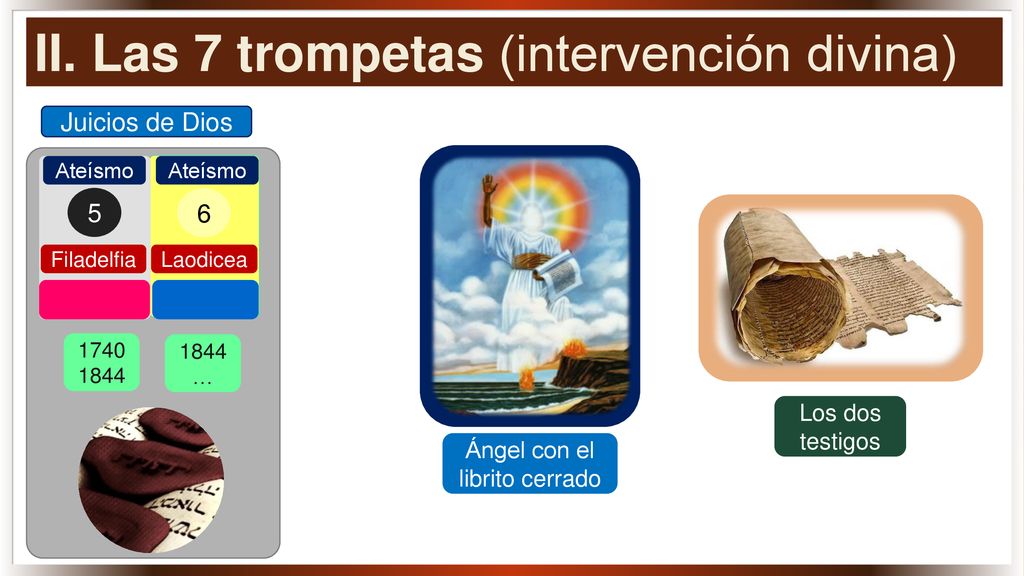 II. Las 7 trompetas (intervención divina)

Juicios de Dios

Ateísmo

5

Filadelfia

1740
1844

Ateísmo

6

Laodicea

1844
…

Ángel con el librito cerrado

Los dos testigos